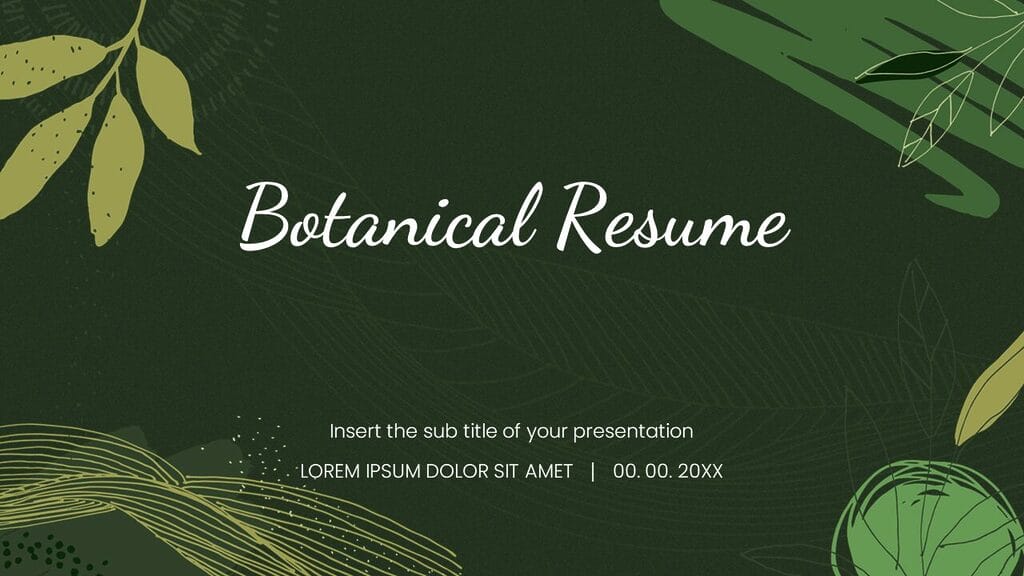 Botanical Resume

Insert the sub title of your presentation

LOREM IPSUM DOLOR SIT AMET | 00. 00. 20XX